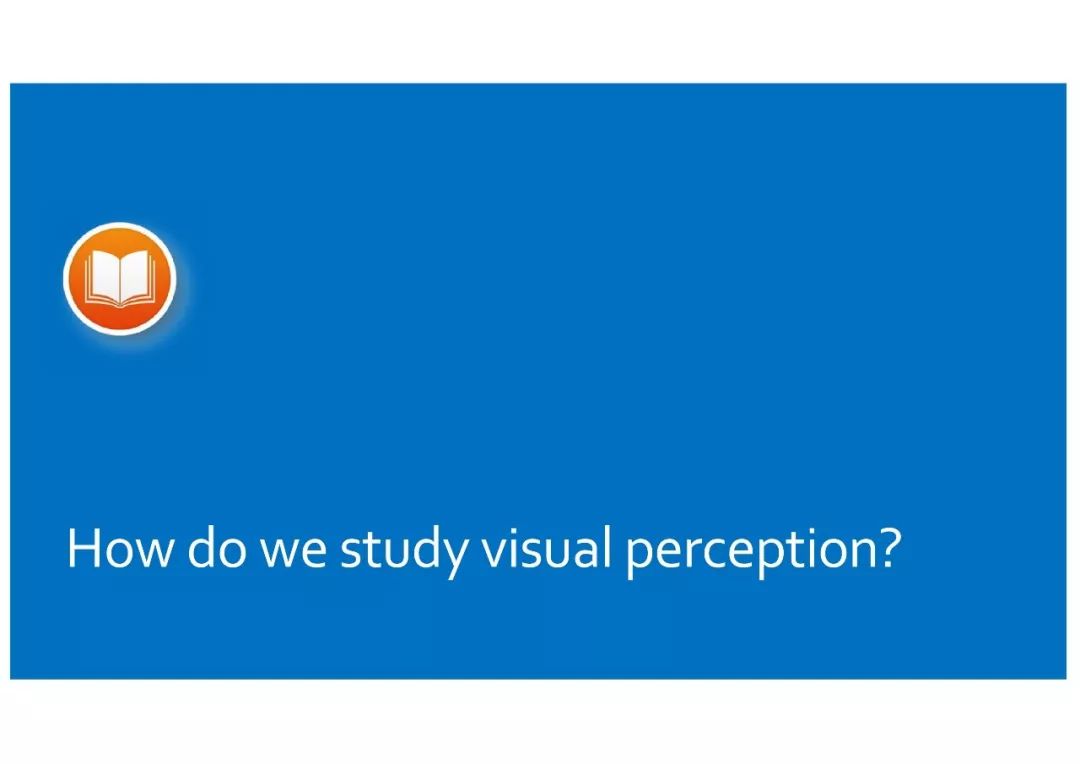 How do we study visual perception?